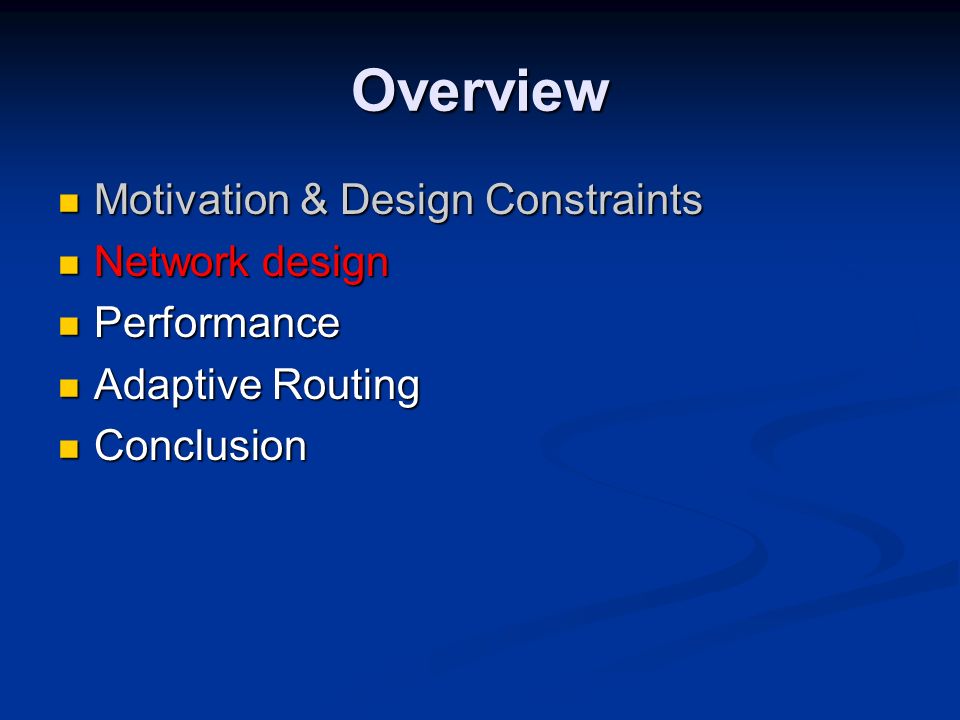 Overview

- Motivation & Design Constraints
- Network design
- Performance
- Adaptive Routing
- Conclusion